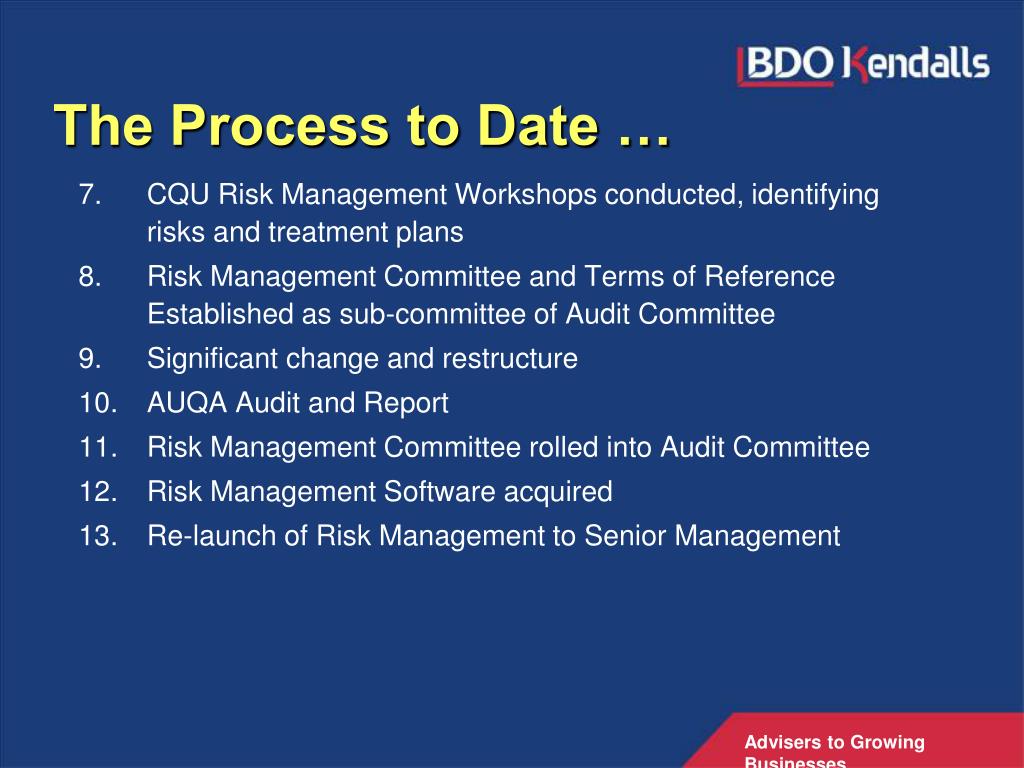 BDO Kendalls

The Process to Date …

7. CQU Risk Management Workshops conducted, identifying risks and treatment plans
8. Risk Management Committee and Terms of Reference Established as sub-committee of Audit Committee
9. Significant change and restructure
10. AUQA Audit and Report
11. Risk Management Committee rolled into Audit Committee
12. Risk Management Software acquired
13. Re-launch of Risk Management to Senior Management

Advisers to Growing Businesses